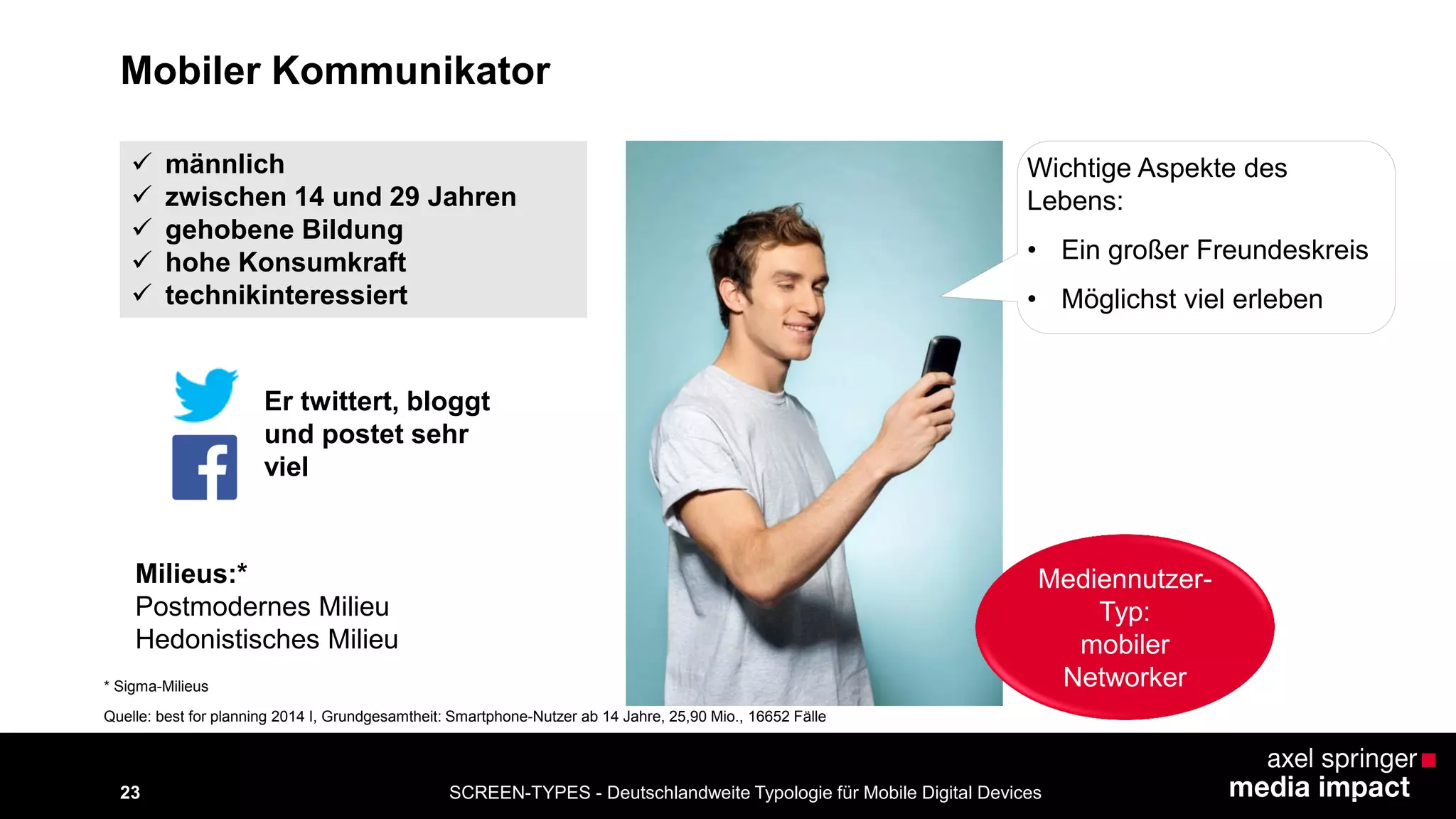 Mobiler Kommunikator

✓ männlich
✓ zwischen 14 und 29 Jahren
✓ gehobene Bildung
✓ hohe Konsumkraft
✓ technikinteressiert

Er twittert, bloggt und postet sehr viel

Milieus:*
Postmodernes Milieu
Hedonistisches Milieu

Wichtige Aspekte des Lebens:

• Ein großer Freundeskreis
• Möglichst viel erleben

Mediennutzer-Typ: mobiler Networker

* Sigma-Milieus

Quelle: best for planning 2014 I, Grundgesamtheit: Smartphone-Nutzer ab 14 Jahre, 25,90 Mio., 16652 Fälle

23

SCREEN-TYPES - Deutschlandweite Typologie für Mobile Digital Devices

axel springer
media impact